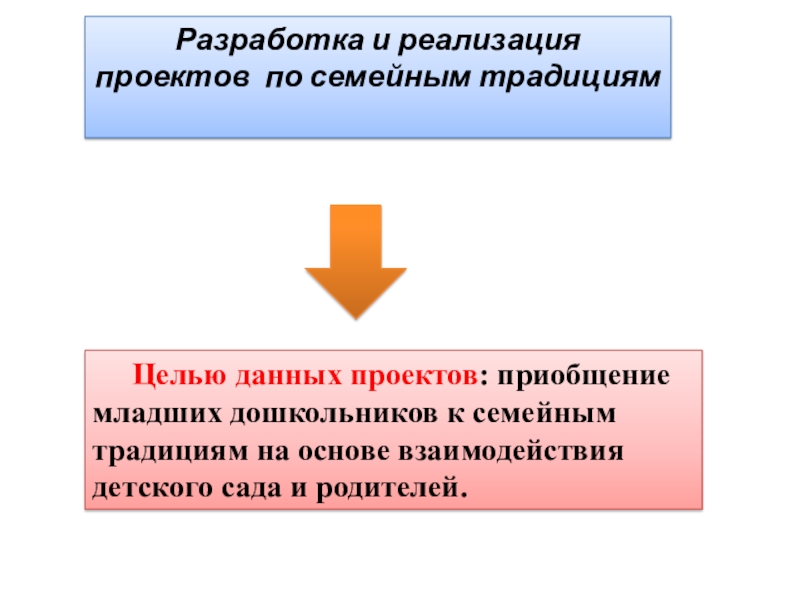 Разработка и реализация проектов по семейным традициям

Целью данных проектов: приобщение младших дошкольников к семейным традициям на основе взаимодействия детского сада и родителей.